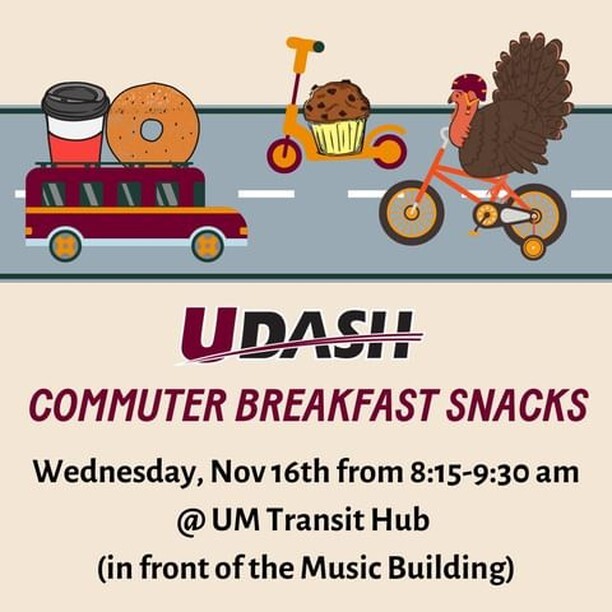 UDASH

COMMUTER BREAKFAST SNACKS

Wednesday, Nov 16th from 8:15-9:30 am
@ UM Transit Hub
(in front of the Music Building)